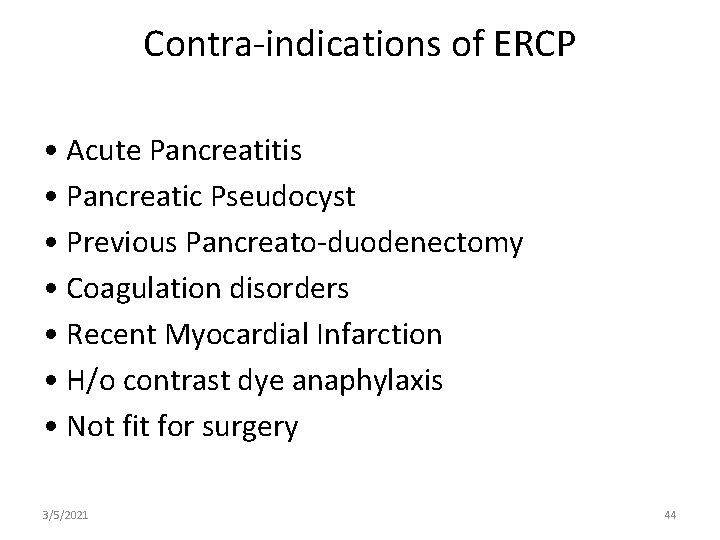 Contra-indications of ERCP

• Acute Pancreatitis
• Pancreatic Pseudocyst
• Previous Pancreato-duodenectomy
• Coagulation disorders
• Recent Myocardial Infarction
• H/o contrast dye anaphylaxis
• Not fit for surgery

3/5/2021

44